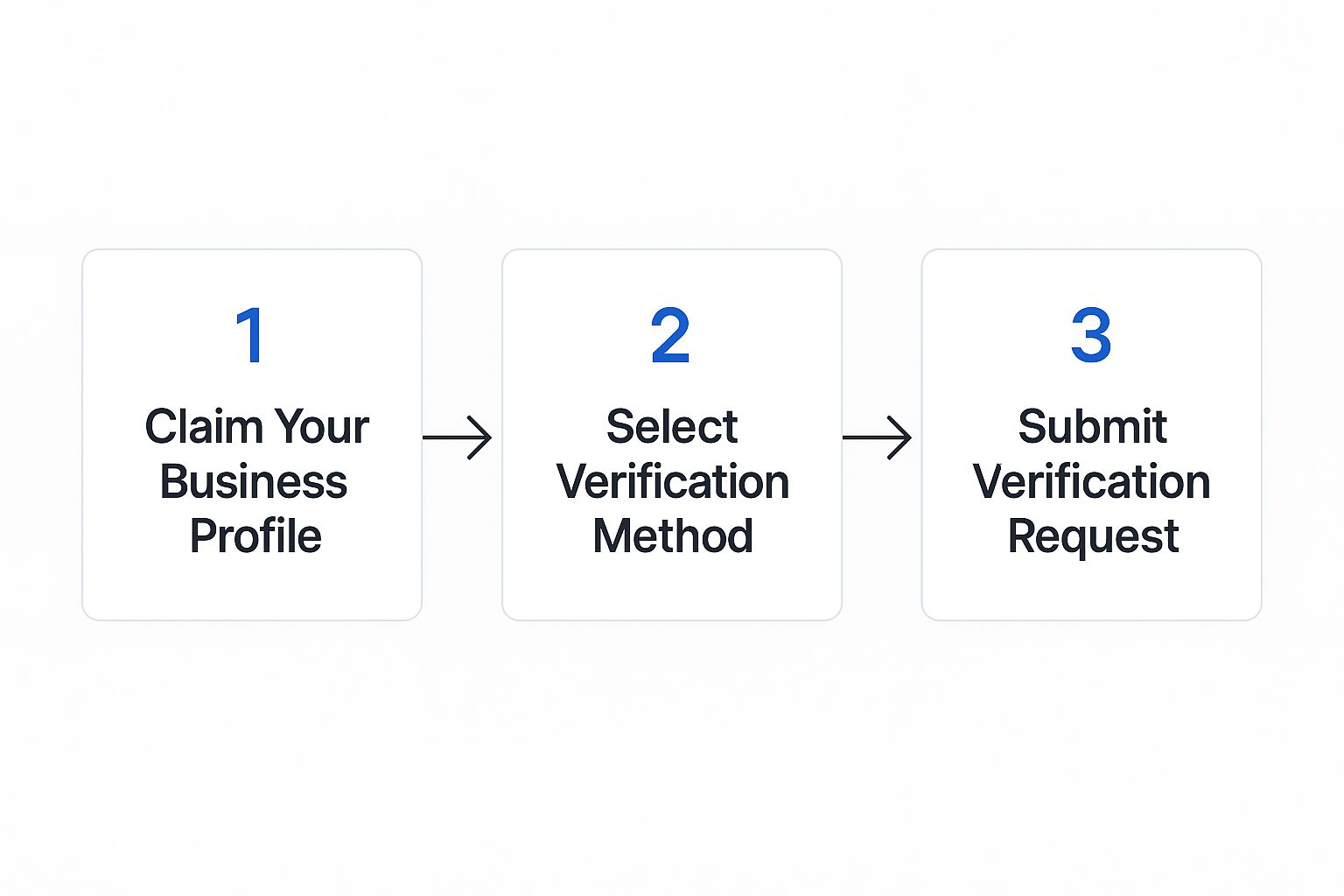 1
Claim Your Business Profile

2
Select Verification Method

3
Submit Verification Request